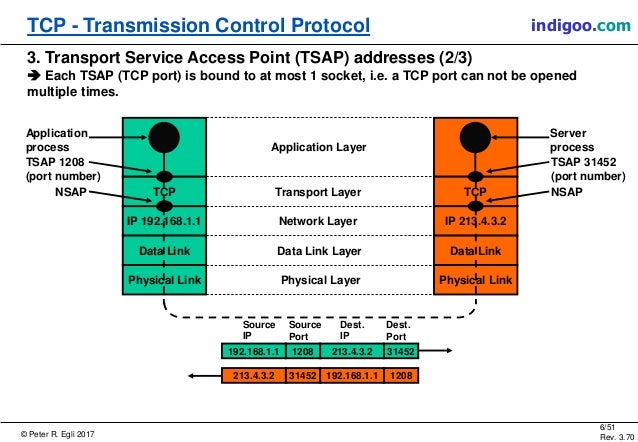 TCP - Transmission Control Protocol

indigoo.com

3. Transport Service Access Point (TSAP) addresses (2/3)

➔ Each TSAP (TCP port) is bound to at most 1 socket, i.e. a TCP port can not be opened multiple times.

Application process

TSAP 1208 (port number)

NSAP

TCP

IP 192.168.1.1

Data Link

Physical Link

Application Layer

Transport Layer

Network Layer

Data Link Layer

Physical Layer

Server process

TSAP 31452 (port number)

NSAP

TCP

IP 213.4.3.2

Data Link

Physical Link

| Source IP | Source Port | Dest. IP | Dest. Port |
|---|---|---|---|
| 192.168.1.1 | 1208 | 213.4.3.2 | 31452 |
| 213.4.3.2 | 31452 | 192.168.1.1 | 1208 |

© Peter R. Egli 2017

6/51
Rev. 3.70